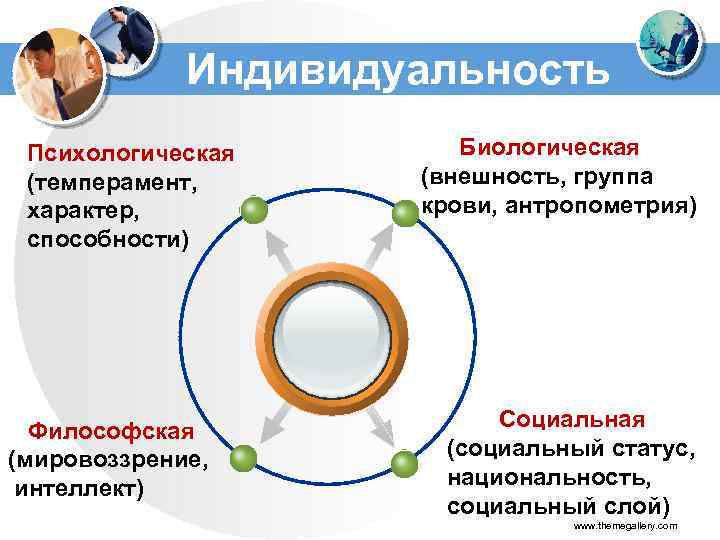 Индивидуальность

Психологическая (темперамент, характер, способности)

Биологическая (внешность, группа крови, антропометрия)

Философская (мировоззрение, интеллект)

Социальная (социальный статус, национальность, социальный слой)

www.themegallery.com